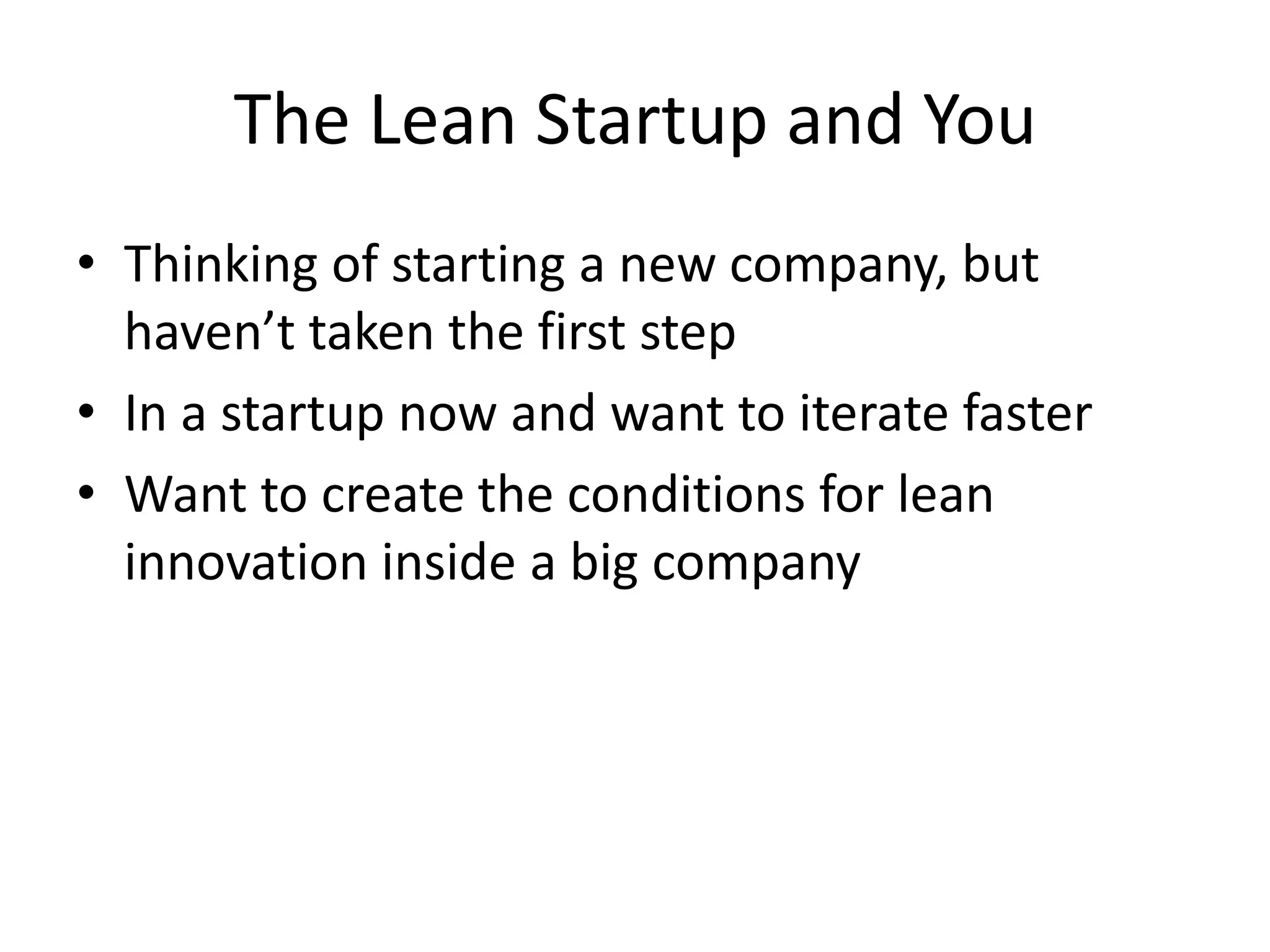 The Lean Startup and You

• Thinking of starting a new company, but haven’t taken the first step
• In a startup now and want to iterate faster
• Want to create the conditions for lean innovation inside a big company